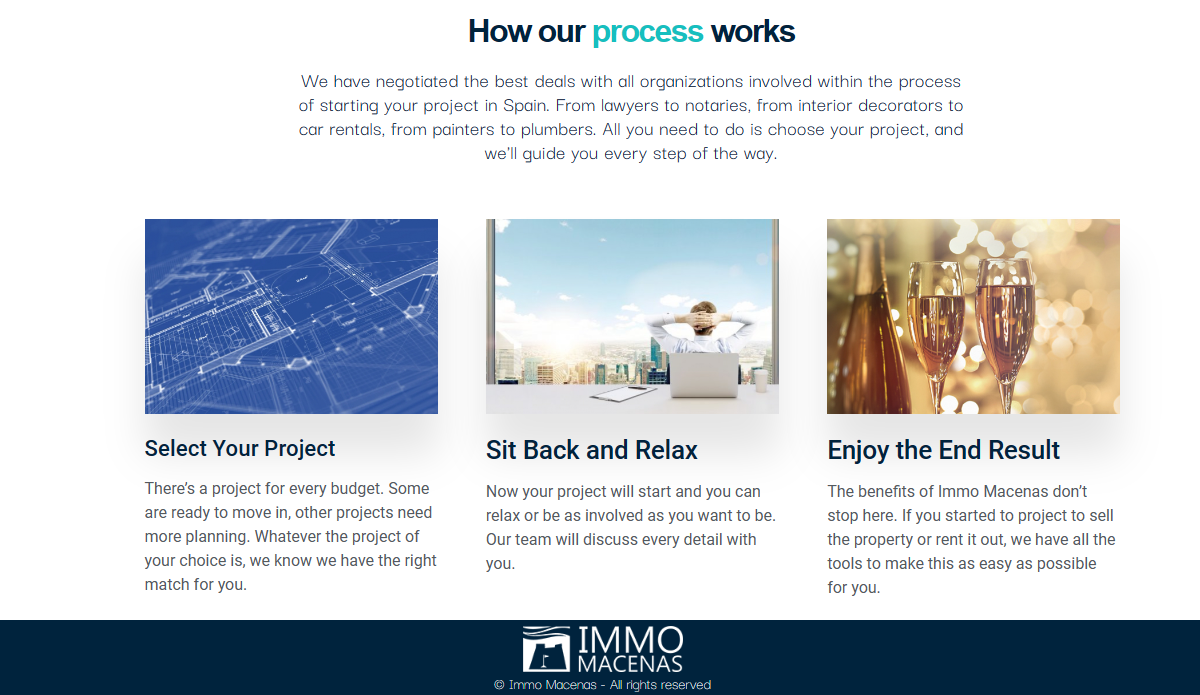 How our process works

We have negotiated the best deals with all organizations involved within the process of starting your project in Spain. From lawyers to notaries, from interior decorators to car rentals, from painters to plumbers. All you need to do is choose your project, and we'll guide you every step of the way.

Select Your Project

There's a project for every budget. Some are ready to move in, other projects need more planning. Whatever the project of your choice is, we know we have the right match for you.

Sit Back and Relax

Now your project will start and you can relax or be as involved as you want to be. Our team will discuss every detail with you.

Enjoy the End Result

The benefits of Immo Macenas don't stop here. If you started to project to sell the property or rent it out, we have all the tools to make this as easy as possible for you.

IMMO MACENAS

© Immo Macenas - All rights reserved